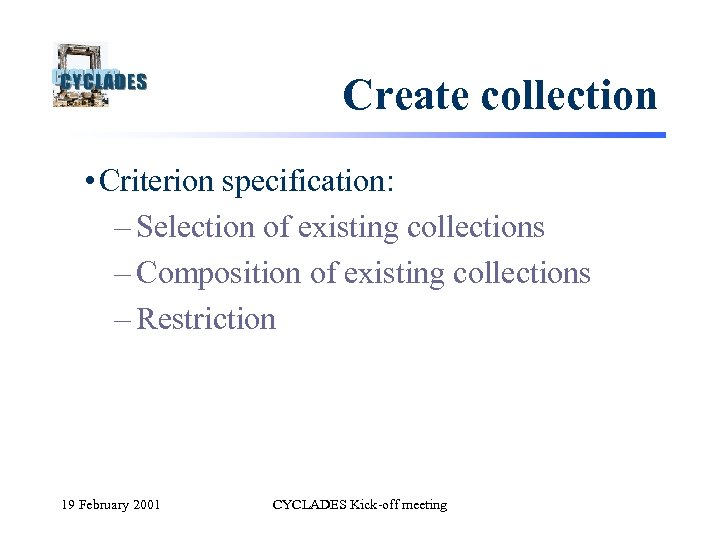 CYCLADES

Create collection

• Criterion specification:
– Selection of existing collections
– Composition of existing collections
– Restriction

19 February 2001

CYCLADES Kick-off meeting